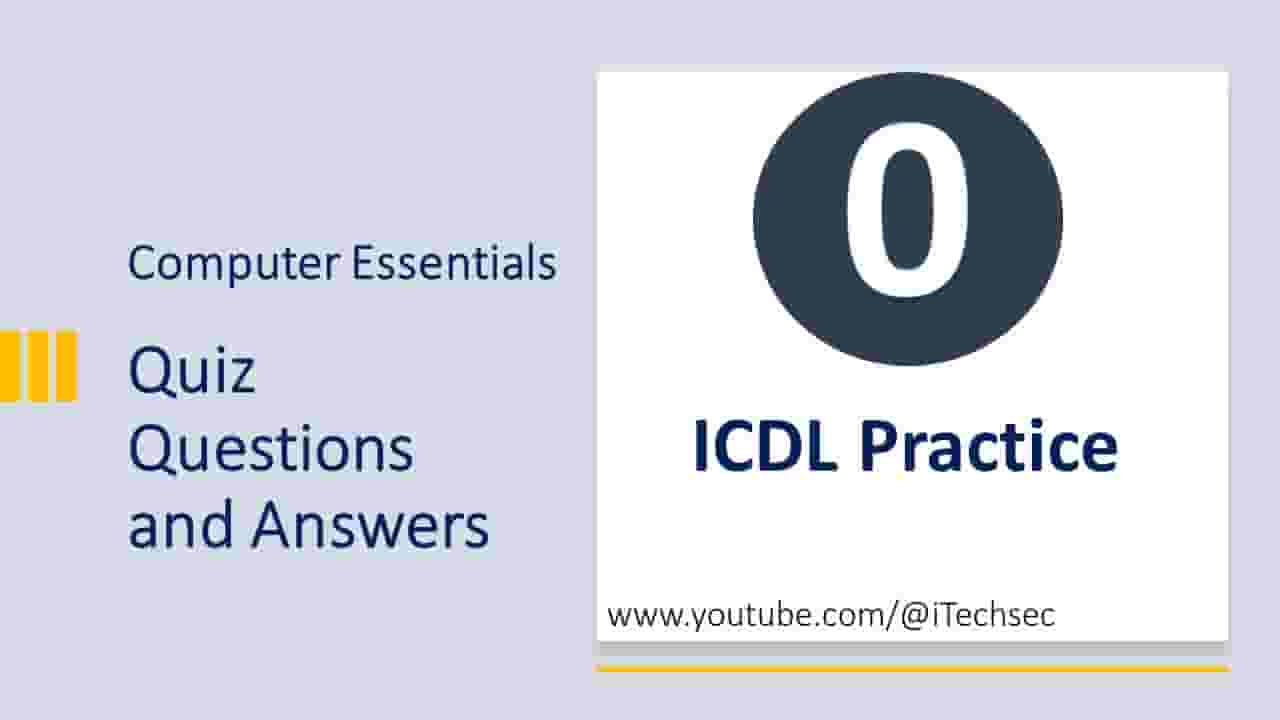 Computer Essentials

Quiz Questions and Answers

0

ICDL Practice

www.youtube.com/@iTechsec